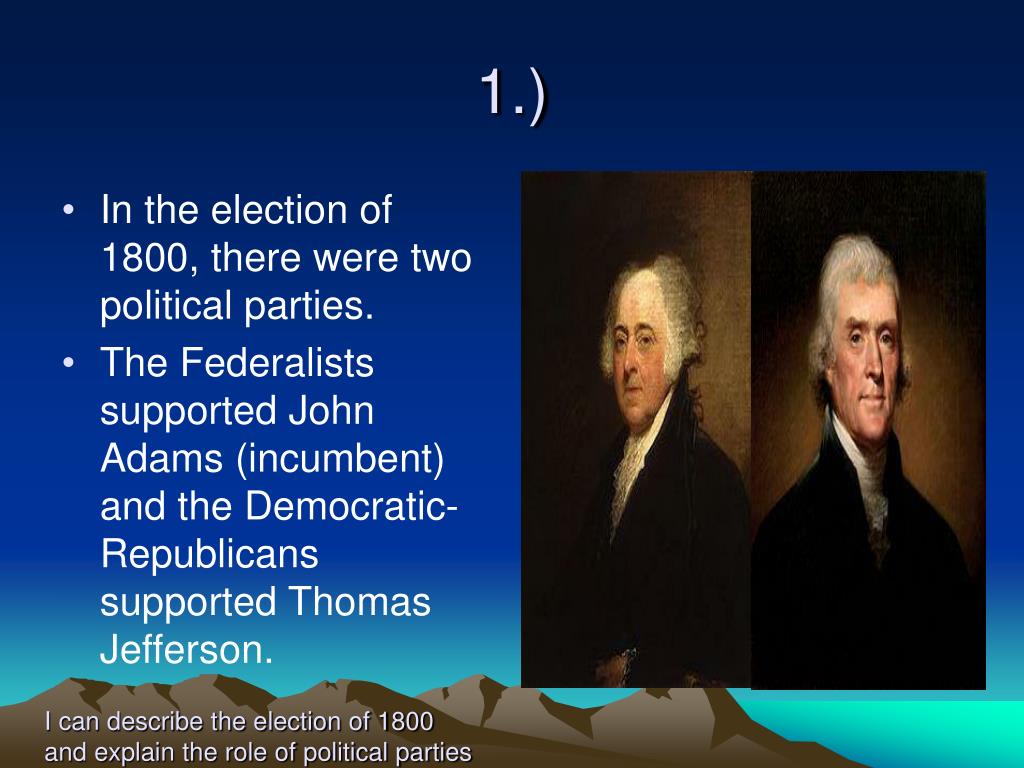 1.)

• In the election of 1800, there were two political parties.

• The Federalists supported John Adams (incumbent) and the Democratic-Republicans supported Thomas Jefferson.

I can describe the election of 1800 and explain the role of political parties